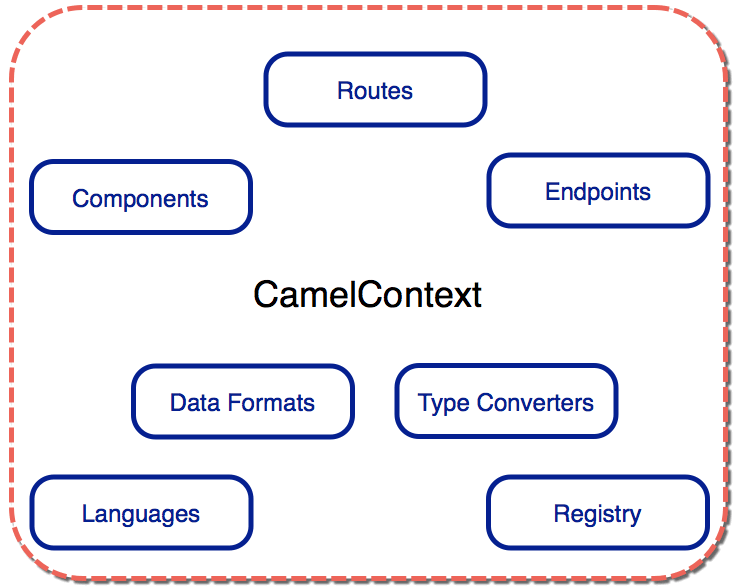 Routes

Components

Endpoints

CamelContext

Data Formats

Type Converters

Languages

Registry